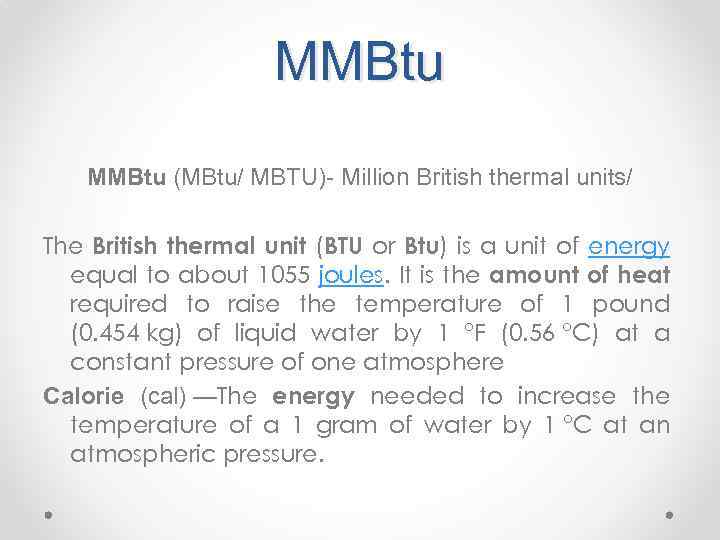 MMBtu

MMBtu (MBtu/ MBTU)- Million British thermal units/

The British thermal unit (BTU or Btu) is a unit of energy equal to about 1055 joules. It is the amount of heat required to raise the temperature of 1 pound (0.454 kg) of liquid water by 1 °F (0.56 °C) at a constant pressure of one atmosphere

Calorie (cal) —The energy needed to increase the temperature of a 1 gram of water by 1 °C at an atmospheric pressure.